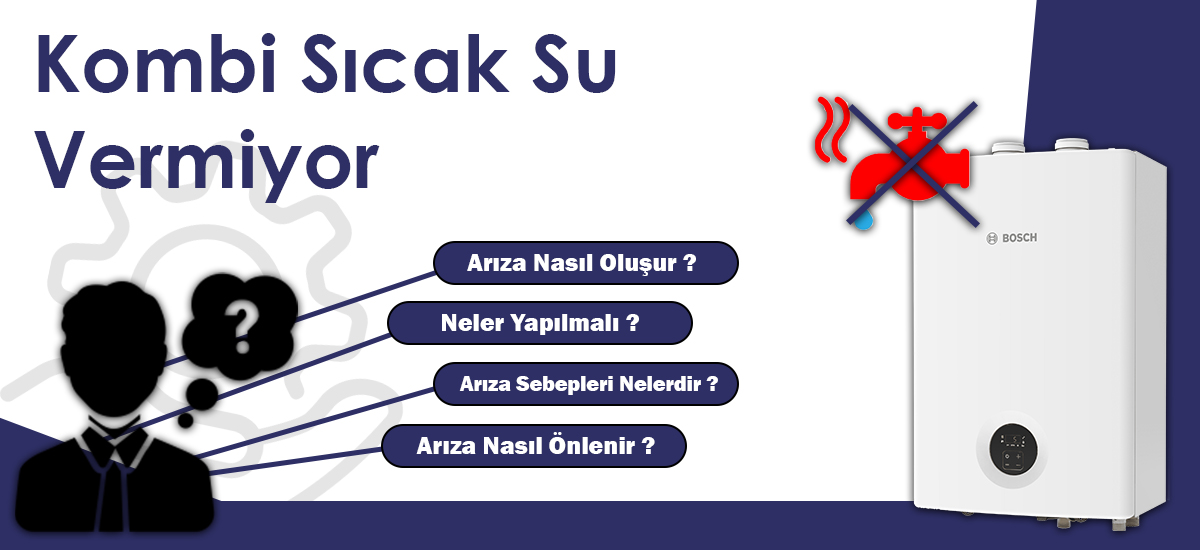 Kombi Sıcak Su Vermiyor

?

Arıza Nasıl Oluşur ?

Neler Yapılmalı ?

Arıza Sebepleri Nelerdir ?

Arıza Nasıl Önlenir ?

BOSCH